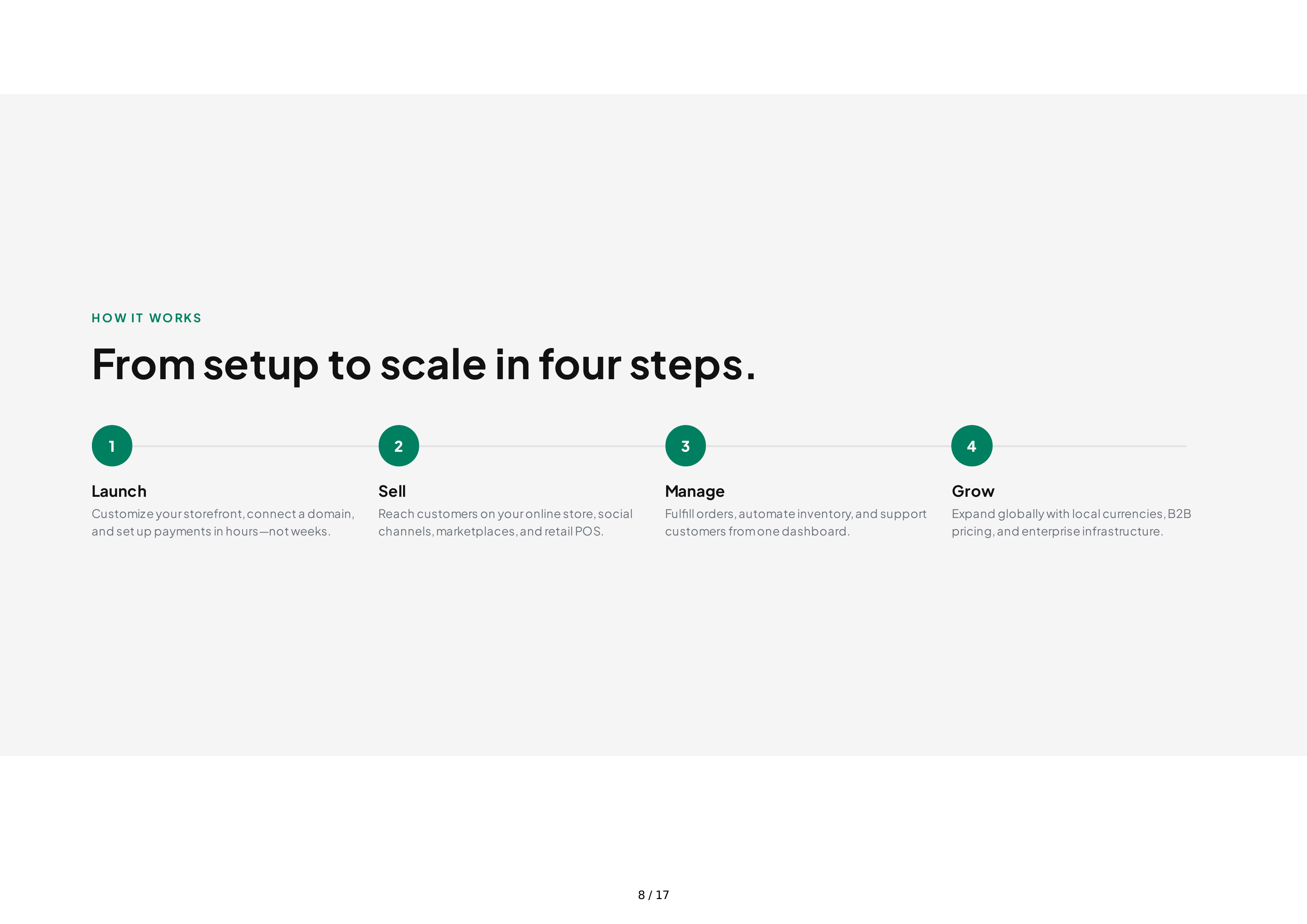 HOW IT WORKS

From setup to scale in four steps.

1

Launch

Customize your storefront, connect a domain, and set up payments in hours—not weeks.

2

Sell

Reach customers on your online store, social channels, marketplaces, and retail POS.

3

Manage

Fulfill orders, automate inventory, and support customers from one dashboard.

4

Grow

Expand globally with local currencies, B2B pricing, and enterprise infrastructure.

8 / 17